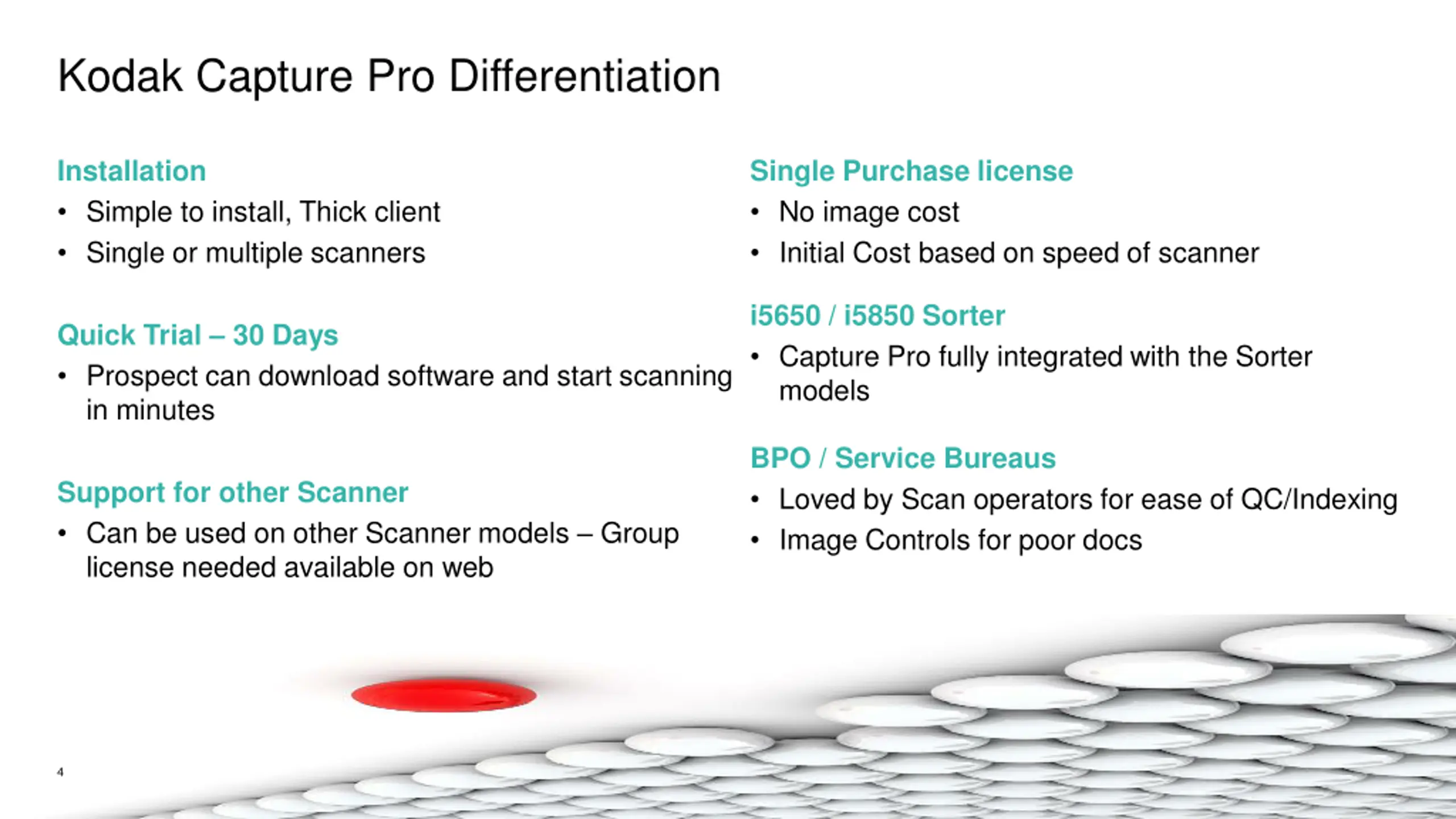 Kodak Capture Pro Differentiation

Installation
• Simple to install, Thick client
• Single or multiple scanners

Quick Trial – 30 Days
• Prospect can download software and start scanning in minutes

Support for other Scanner
• Can be used on other Scanner models – Group license needed available on web

Single Purchase license
• No image cost
• Initial Cost based on speed of scanner

i5650 / i5850 Sorter
• Capture Pro fully integrated with the Sorter models

BPO / Service Bureaus
• Loved by Scan operators for ease of QC/Indexing
• Image Controls for poor docs

4